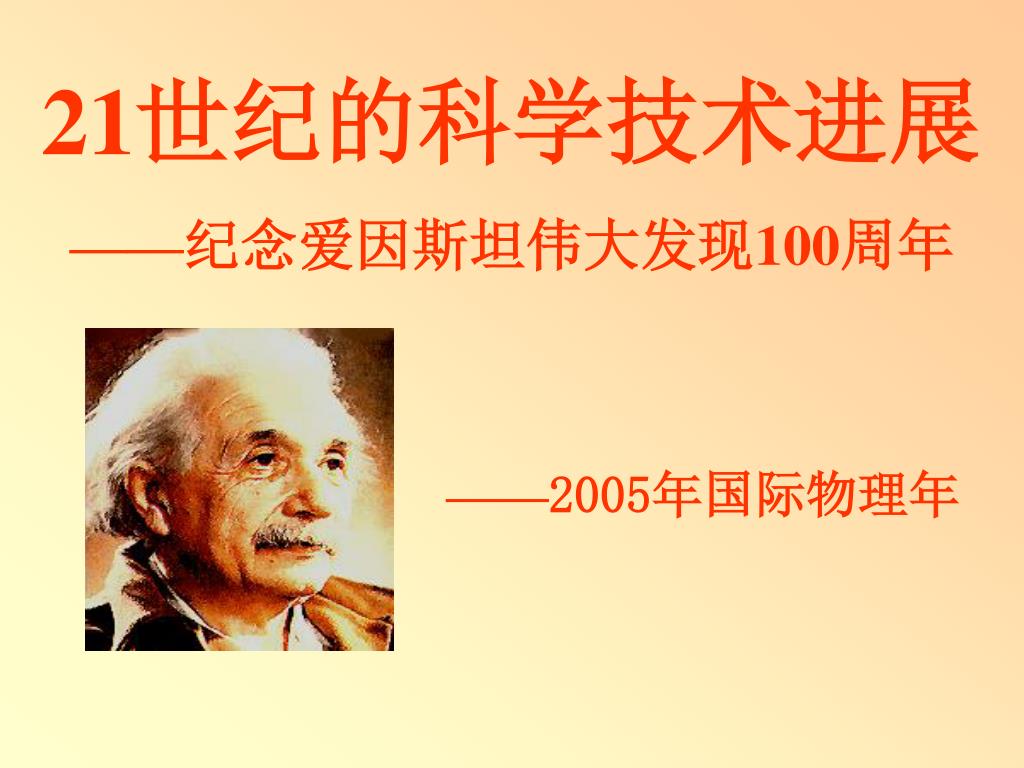 21世纪的科学技术进展

——纪念爱因斯坦伟大发现100周年

——2005年国际物理年